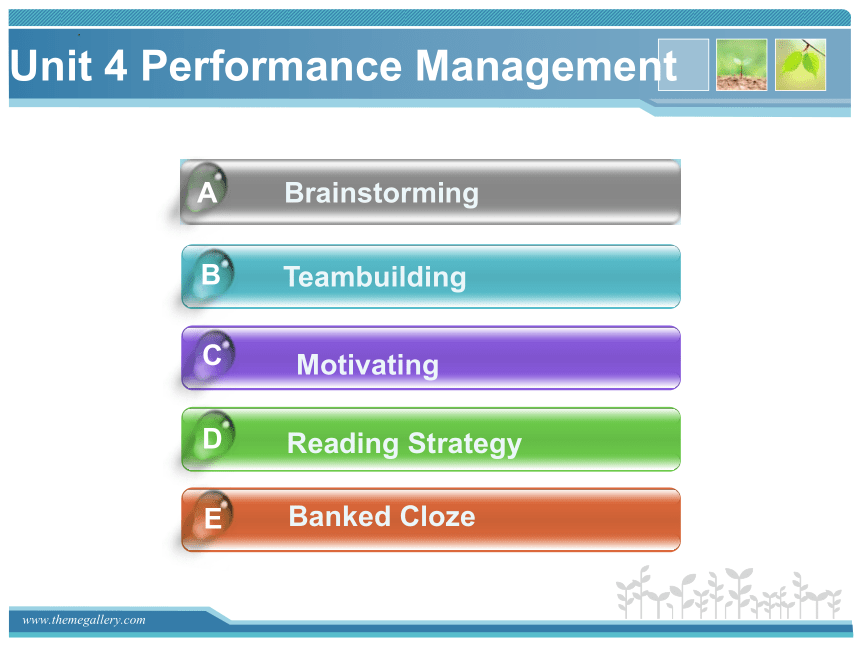 Unit 4 Performance Management

A Brainstorming

B Teambuilding

C Motivating

D Reading Strategy

E Banked Cloze

www.themegallery.com